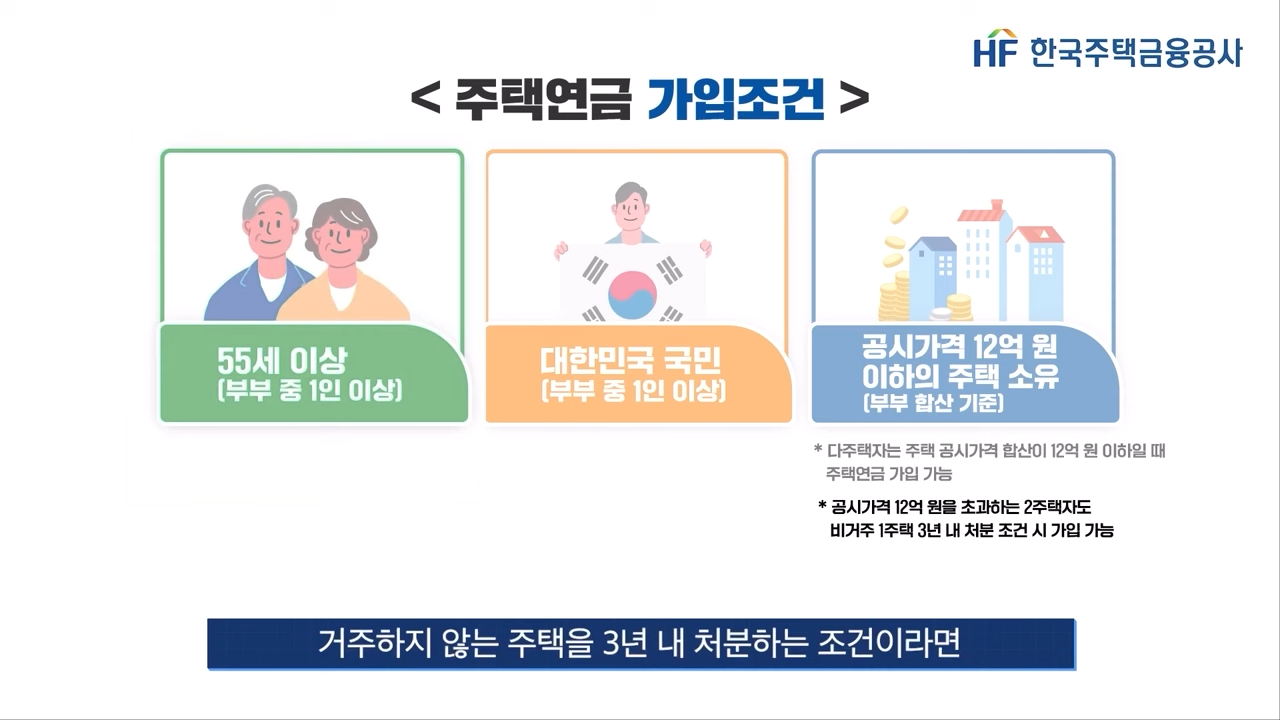 HF 한국주택금융공사

< 주택연금 가입조건 >

55세 이상
(부부 중 1인 이상)

대한민국 국민
(부부 중 1인 이상)

공시가격 12억 원
이하의 주택 소유
(부부 합산 기준)

* 다주택자는 주택 공시가격 합산이 12억 원 이하일 때 주택연금 가입 가능

* 공시가격 12억 원을 초과하는 2주택자도 비거주 1주택 3년 내 처분 조건 시 가입 가능

거주하지 않는 주택을 3년 내 처분하는 조건이라면